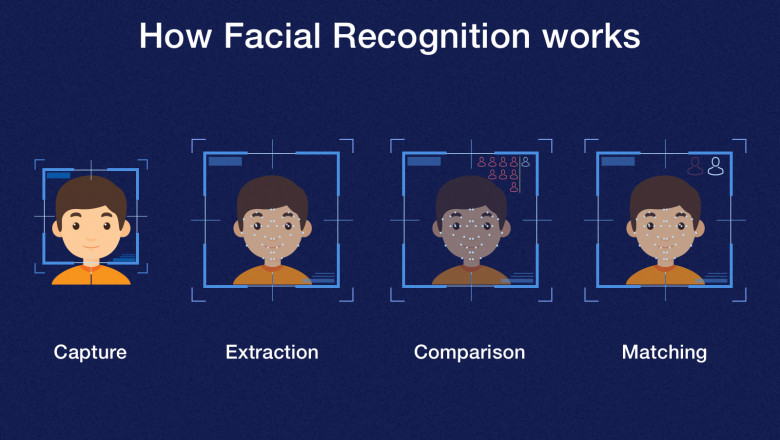 How Facial Recognition works

Capture

Extraction

Comparison

Matching